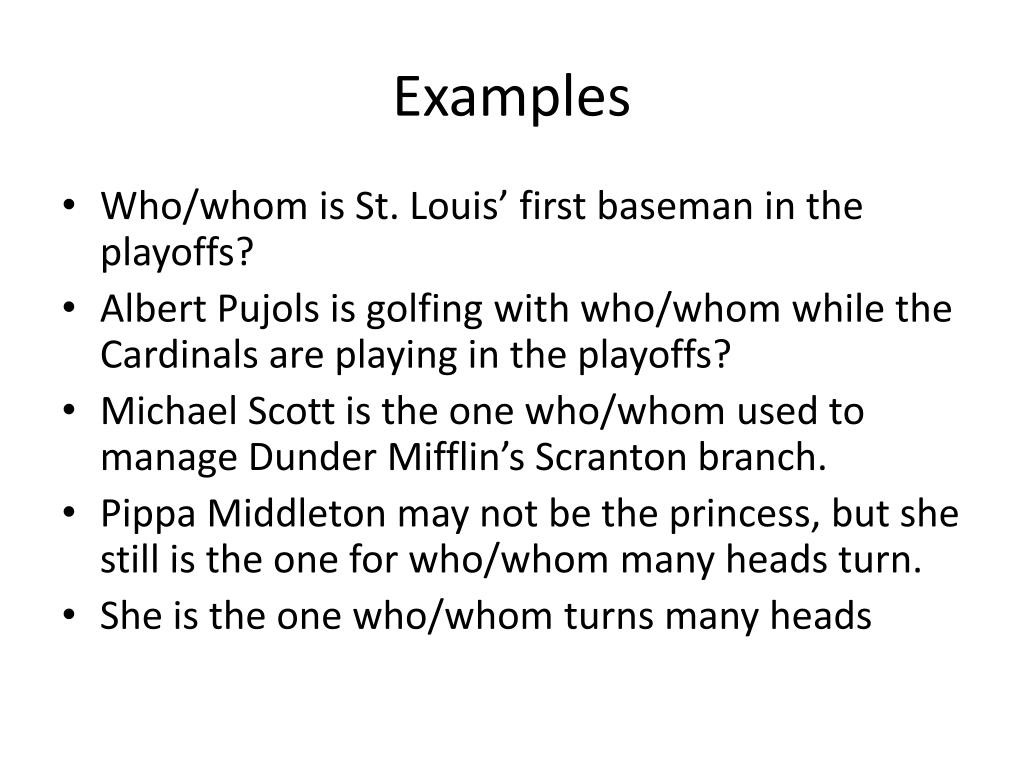 Examples

• Who/whom is St. Louis’ first baseman in the playoffs?
• Albert Pujols is golfing with who/whom while the Cardinals are playing in the playoffs?
• Michael Scott is the one who/whom used to manage Dunder Mifflin’s Scranton branch.
• Pippa Middleton may not be the princess, but she still is the one for who/whom many heads turn.
• She is the one who/whom turns many heads